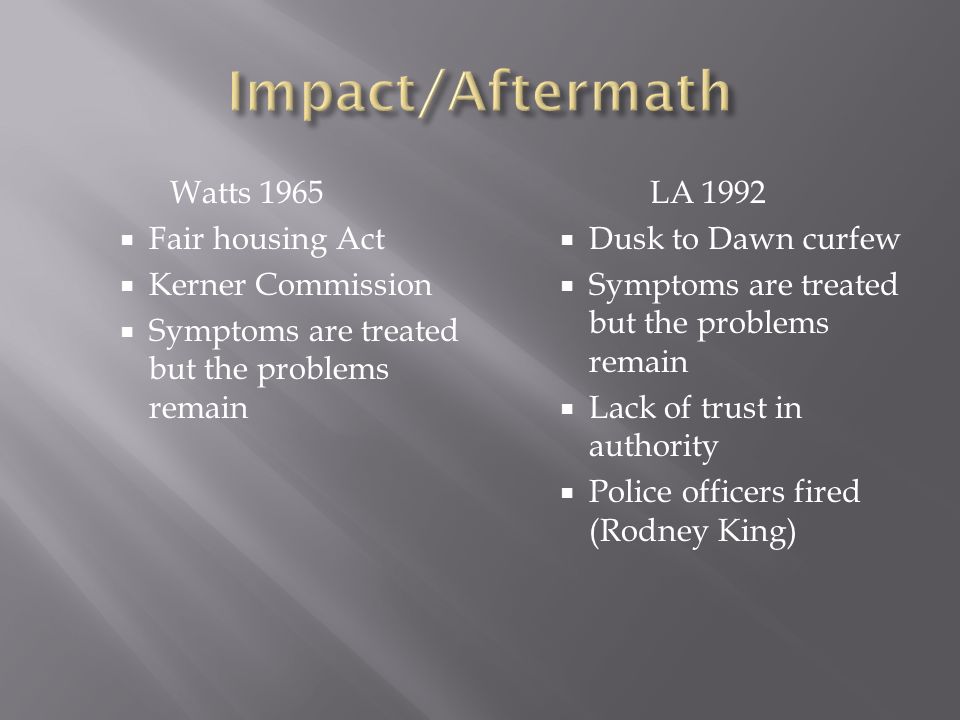 Impact/Aftermath

Watts 1965

- Fair housing Act
- Kerner Commission
- Symptoms are treated but the problems remain

LA 1992

- Dusk to Dawn curfew
- Symptoms are treated but the problems remain
- Lack of trust in authority
- Police officers fired (Rodney King)